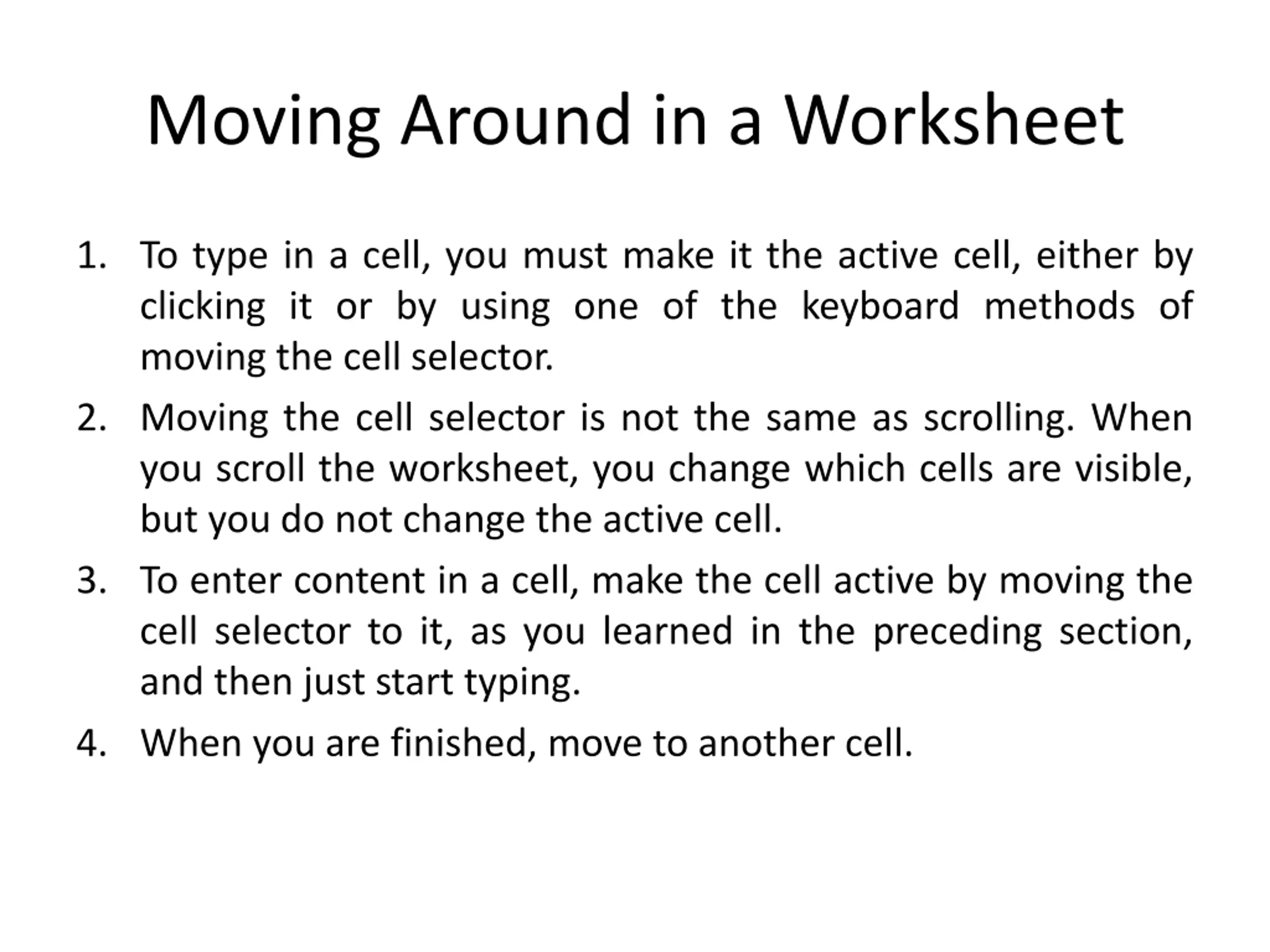 Moving Around in a Worksheet

1. To type in a cell, you must make it the active cell, either by clicking it or by using one of the keyboard methods of moving the cell selector.
2. Moving the cell selector is not the same as scrolling. When you scroll the worksheet, you change which cells are visible, but you do not change the active cell.
3. To enter content in a cell, make the cell active by moving the cell selector to it, as you learned in the preceding section, and then just start typing.
4. When you are finished, move to another cell.